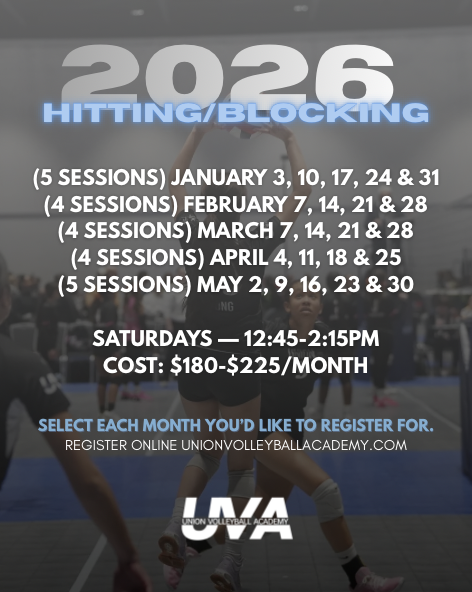 2026
HITTING/BLOCKING

(5 SESSIONS) JANUARY 3, 10, 17, 24 & 31
(4 SESSIONS) FEBRUARY 7, 14, 21 & 28
(4 SESSIONS) MARCH 7, 14, 21 & 28
(4 SESSIONS) APRIL 4, 11, 18 & 25
(5 SESSIONS) MAY 2, 9, 16, 23 & 30

SATURDAYS — 12:45-2:15PM
COST: $180-$225/MONTH

SELECT EACH MONTH YOU'D LIKE TO REGISTER FOR.
REGISTER ONLINE UNIONVOLLEYBALLACADEMY.COM

UVA
UNION VOLLEYBALL ACADEMY